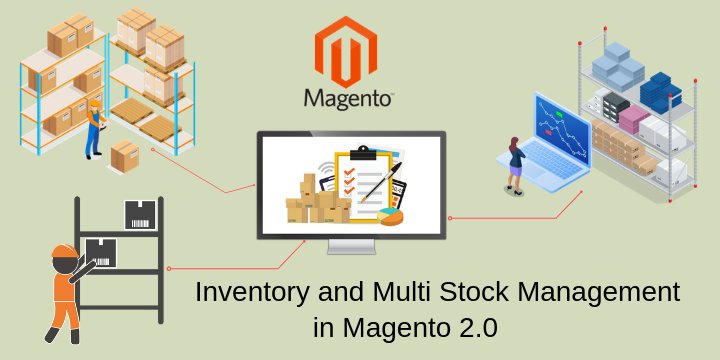 Magento

Inventory and Multi Stock Management in Magento 2.0